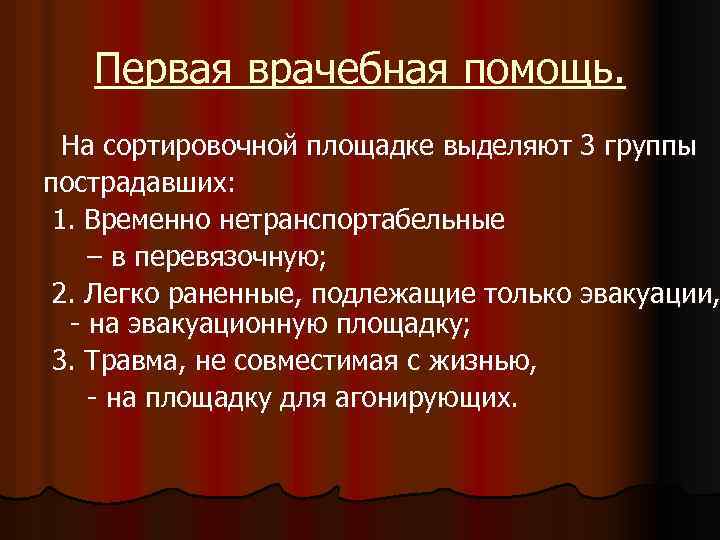 Первая врачебная помощь.

На сортировочной площадке выделяют 3 группы пострадавших:

1. Временно нетранспортабельные – в перевязочную;

2. Легко раненные, подлежащие только эвакуации, - на эвакуационную площадку;

3. Травма, не совместимая с жизнью, - на площадку для агонирующих.